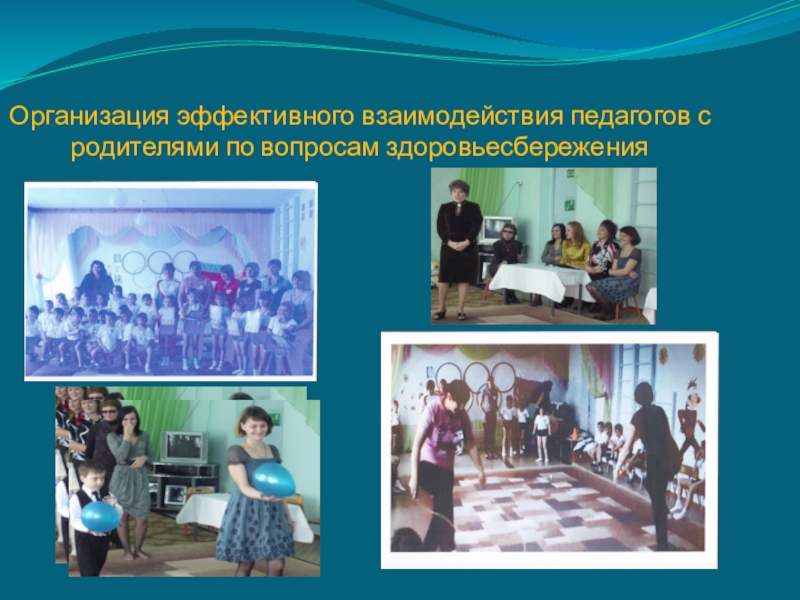 Организация эффективного взаимодействия педагогов с родителями по вопросам здоровьесбережения